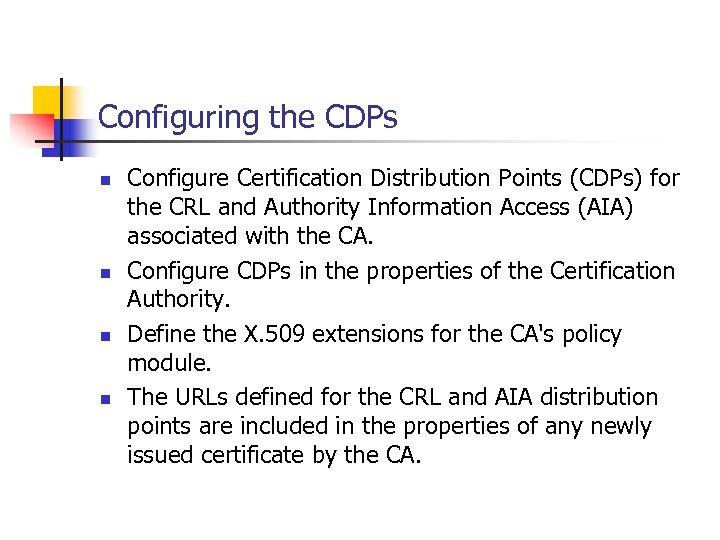 Configuring the CDPs

- Configure Certification Distribution Points (CDPs) for the CRL and Authority Information Access (AIA) associated with the CA.
- Configure CDPs in the properties of the Certification Authority.
- Define the X.509 extensions for the CA's policy module.
- The URLs defined for the CRL and AIA distribution points are included in the properties of any newly issued certificate by the CA.